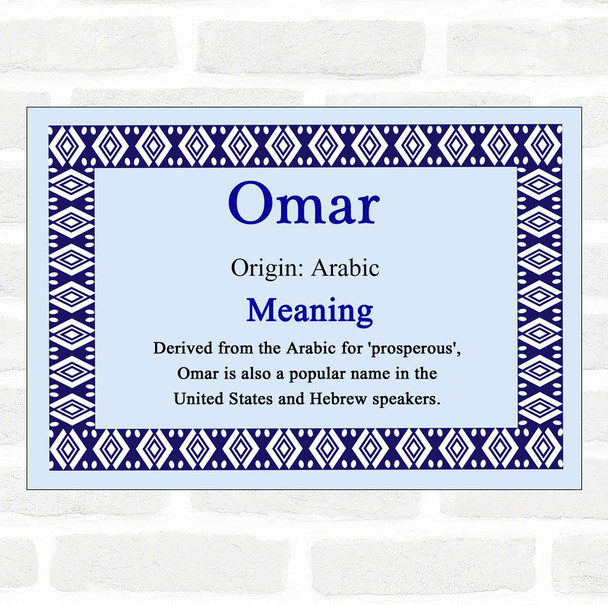 Omar

Origin: Arabic

Meaning

Derived from the Arabic for 'prosperous', Omar is also a popular name in the United States and Hebrew speakers.